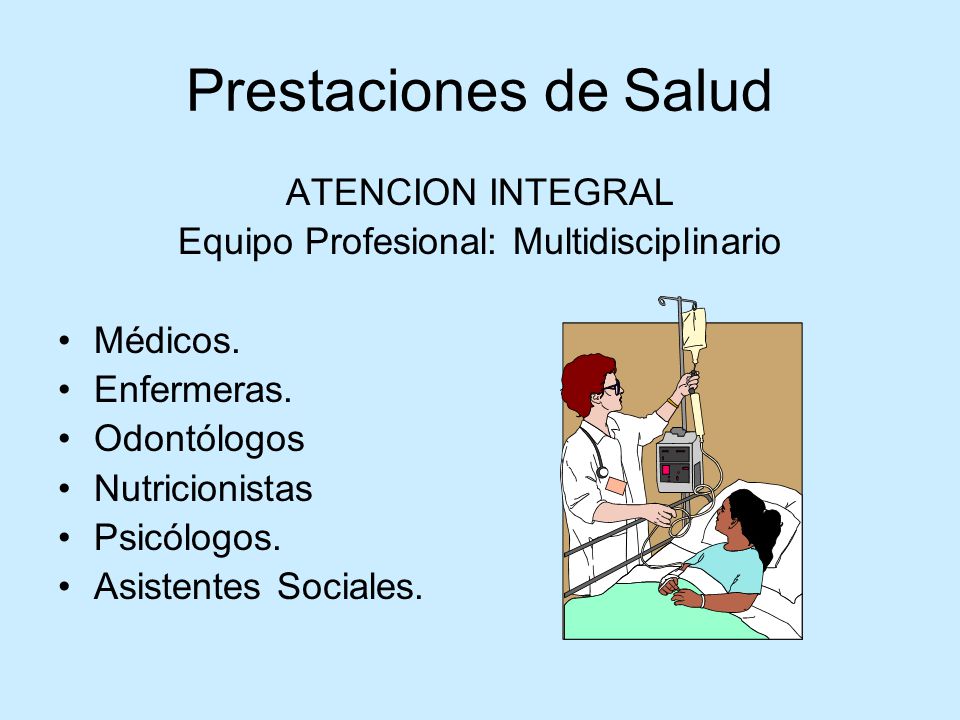 Prestaciones de Salud

ATENCION INTEGRAL
Equipo Profesional: Multidisciplinario

• Médicos.
• Enfermeras.
• Odontólogos
• Nutricionistas
• Psicólogos.
• Asistentes Sociales.